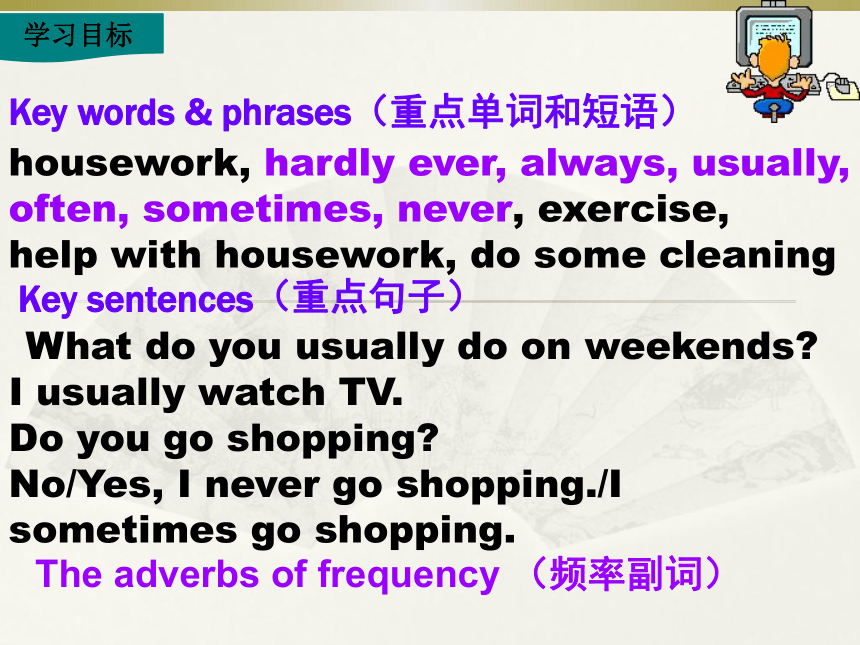 学习目标

Key words & phrases（重点单词和短语）

housework, hardly ever, always, usually, often, sometimes, never, exercise, help with housework, do some cleaning

Key sentences（重点句子）

What do you usually do on weekends?
I usually watch TV.
Do you go shopping?
No/Yes, I never go shopping./I sometimes go shopping.

The adverbs of frequency （频率副词）